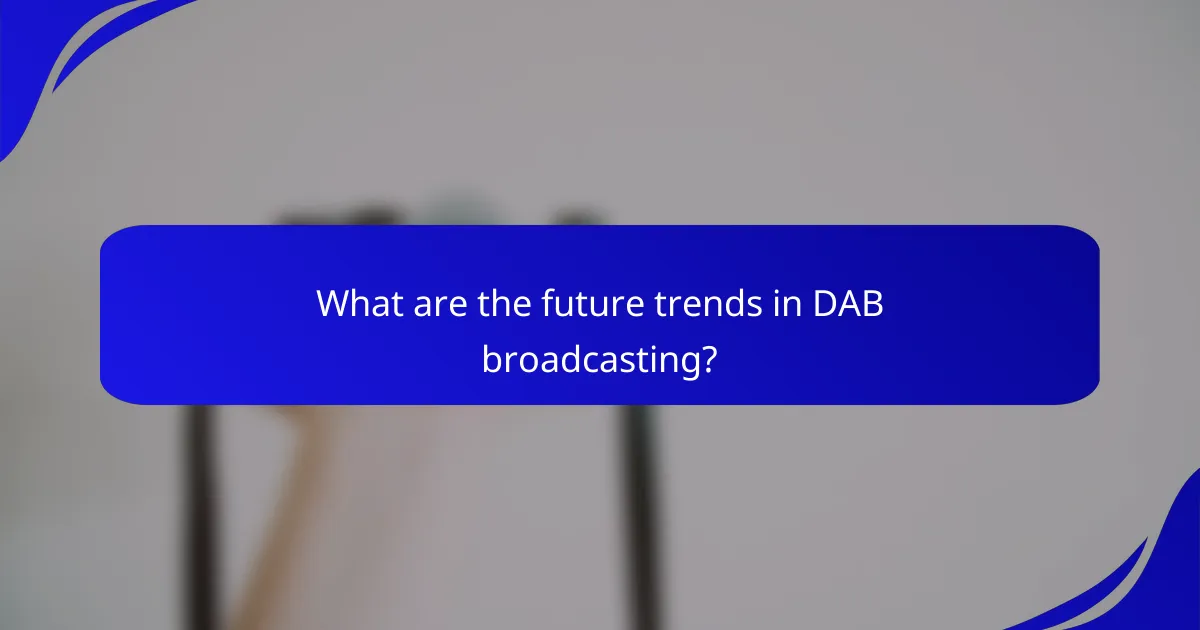 What are the future trends in DAB broadcasting?